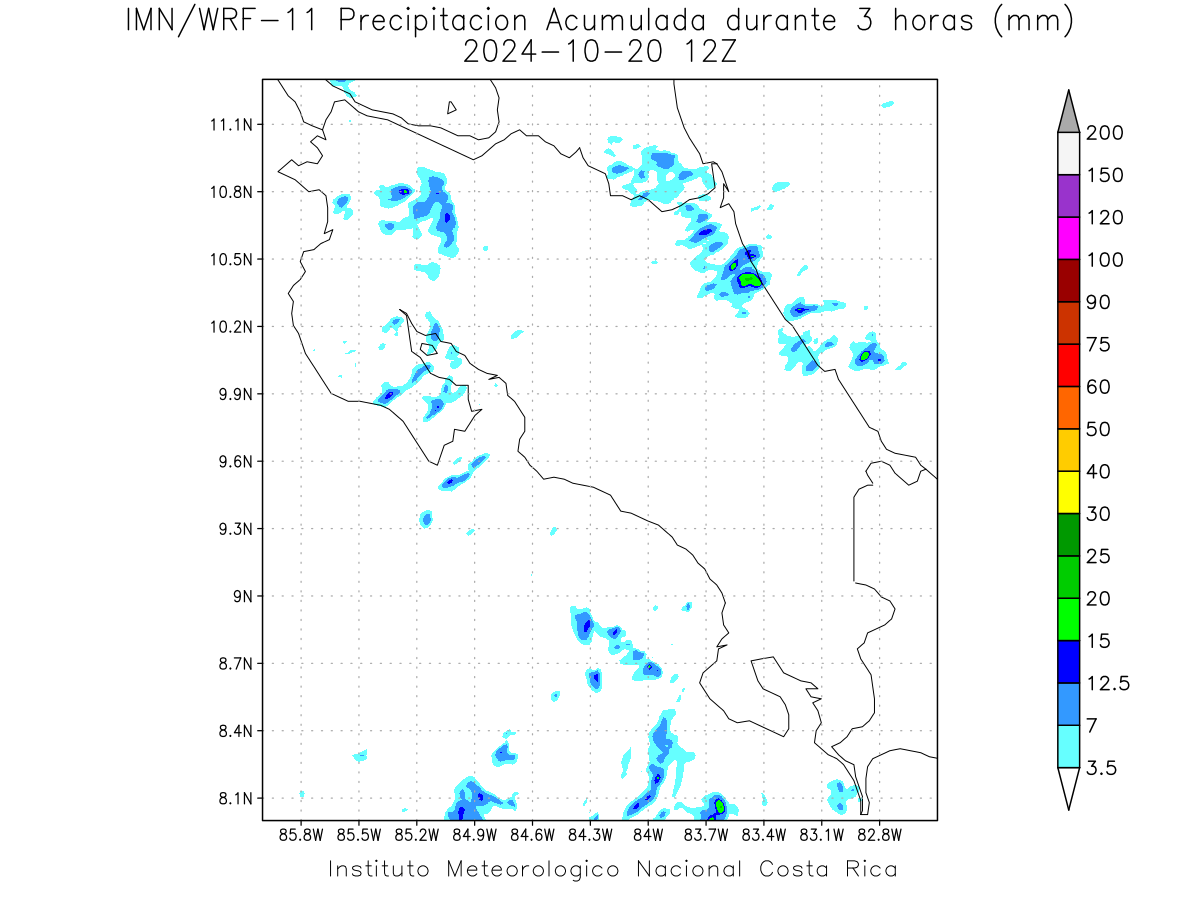 IMN/WRF-11 Precipitacion Acumulada durante 3 horas (mm)
2024-10-20 12Z

11.1N
10.8N
10.5N
10.2N
9.9N
9.6N
9.3N
9N
8.7N
8.4N
8.1N

85.8W 85.5W 85.2W 84.9W 84.6W 84.3W 84W 83.7W 83.4W 83.1W 82.8W

200
150
120
100
90
75
60
50
40
30
25
20
15
12.5
7
3.5

Instituto Meteorologico Nacional Costa Rica